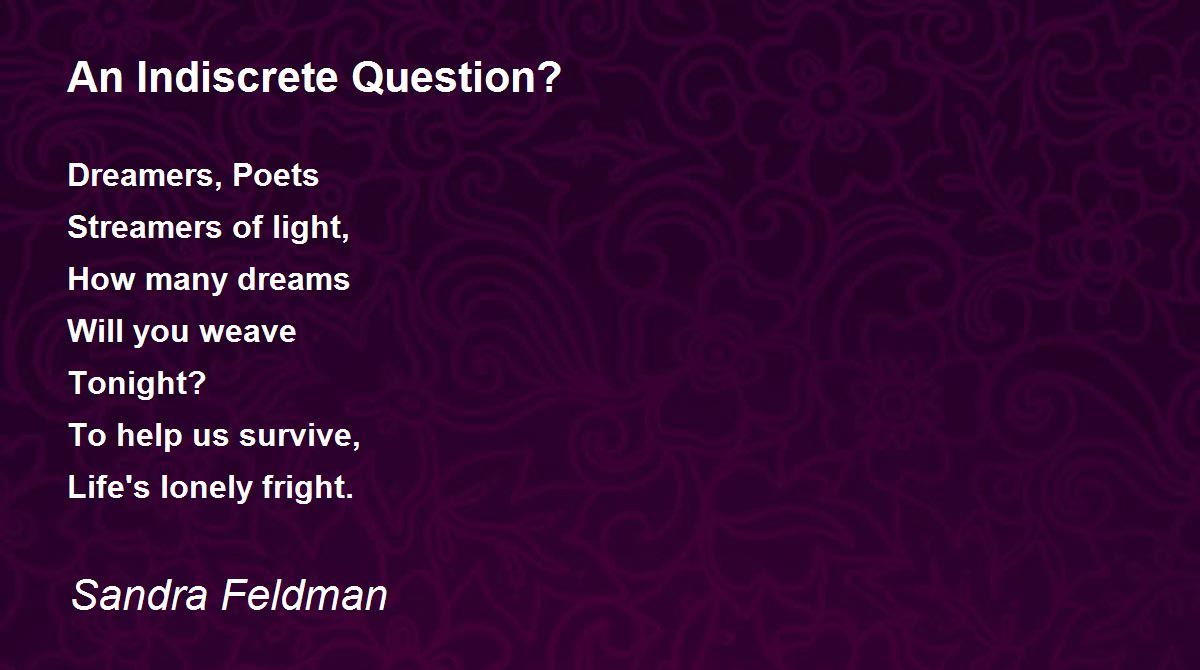 An Indiscrete Question?

Dreamers, Poets
Streamers of light,
How many dreams
Will you weave
Tonight?
To help us survive,
Life's lonely fright.

Sandra Feldman